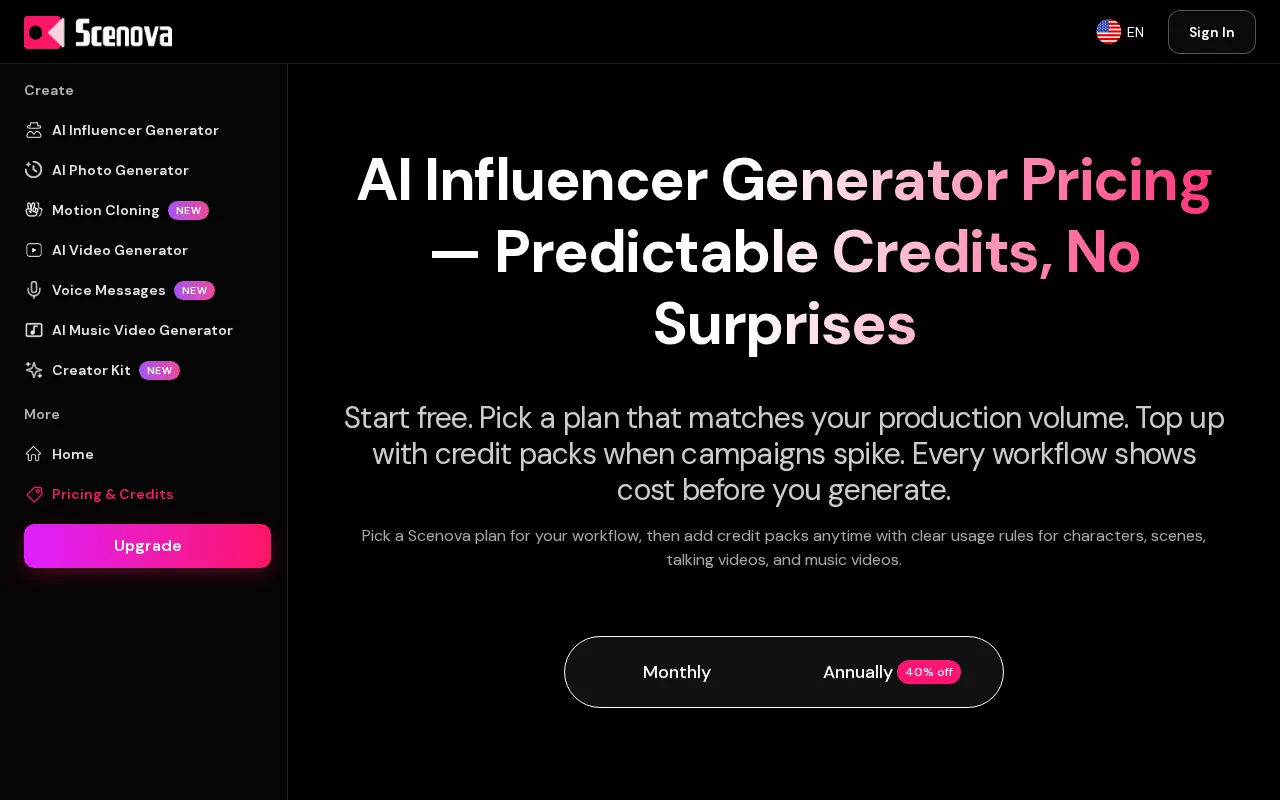 Scenova

EN

Sign In

Create

AI Influencer Generator

AI Photo Generator

Motion Cloning NEW

AI Video Generator

Voice Messages NEW

AI Music Video Generator

Creator Kit NEW

More

Home

Pricing & Credits

Upgrade

AI Influencer Generator Pricing — Predictable Credits, No Surprises

Start free. Pick a plan that matches your production volume. Top up with credit packs when campaigns spike. Every workflow shows cost before you generate.

Pick a Scenova plan for your workflow, then add credit packs anytime with clear usage rules for characters, scenes, talking videos, and music videos.

Monthly

Annually 40% off